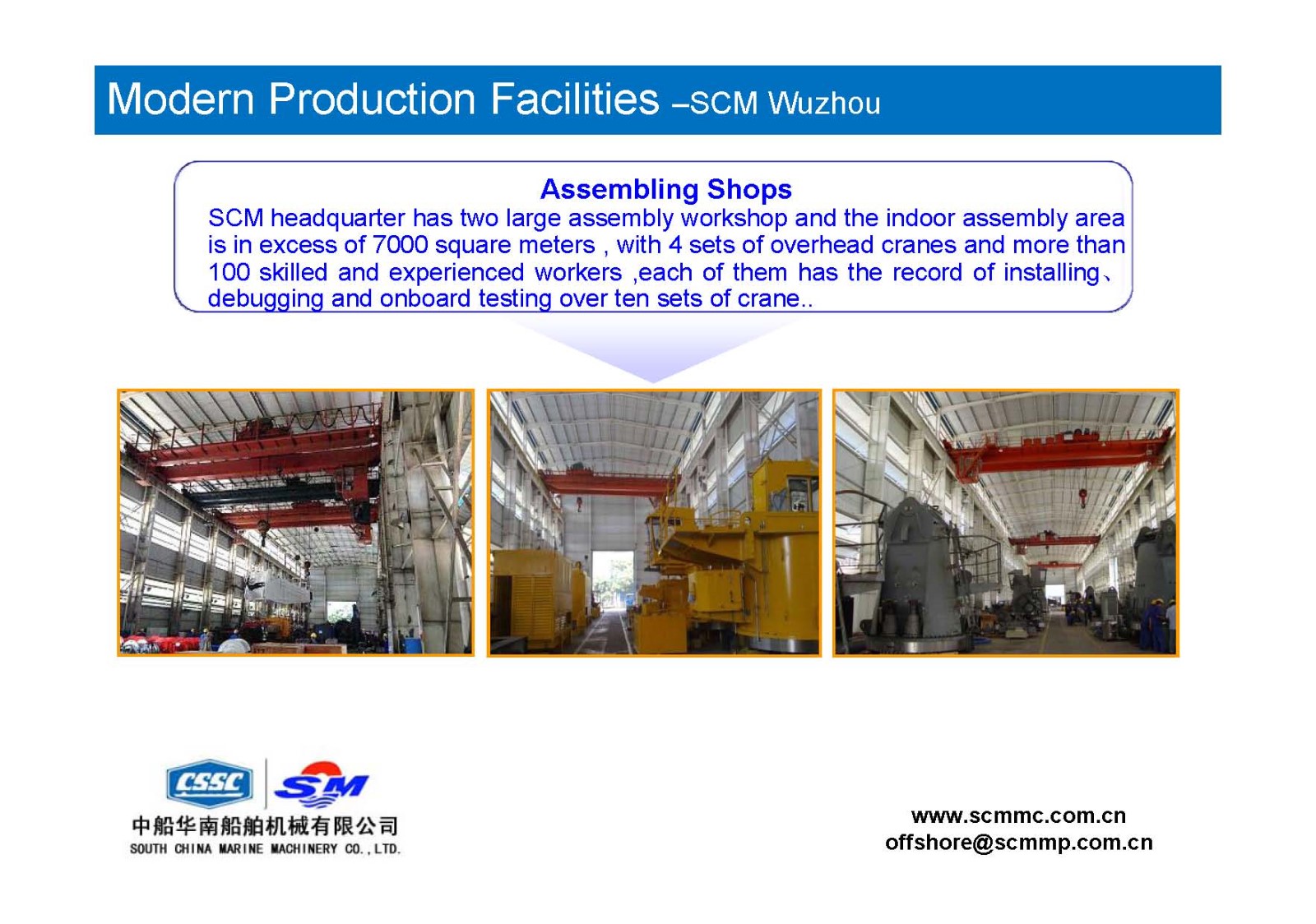 Modern Production Facilities –SCM Wuzhou

Assembling Shops
SCM headquarter has two large assembly workshop and the indoor assembly area is in excess of 7000 square meters , with 4 sets of overhead cranes and more than 100 skilled and experienced workers ,each of them has the record of installing、debugging and onboard testing over ten sets of crane..

CSSC
SM
中船华南船舶机械有限公司
SOUTH CHINA MARINE MACHINERY CO., LTD.

www.scmmc.com.cn
offshore@scmmp.com.cn